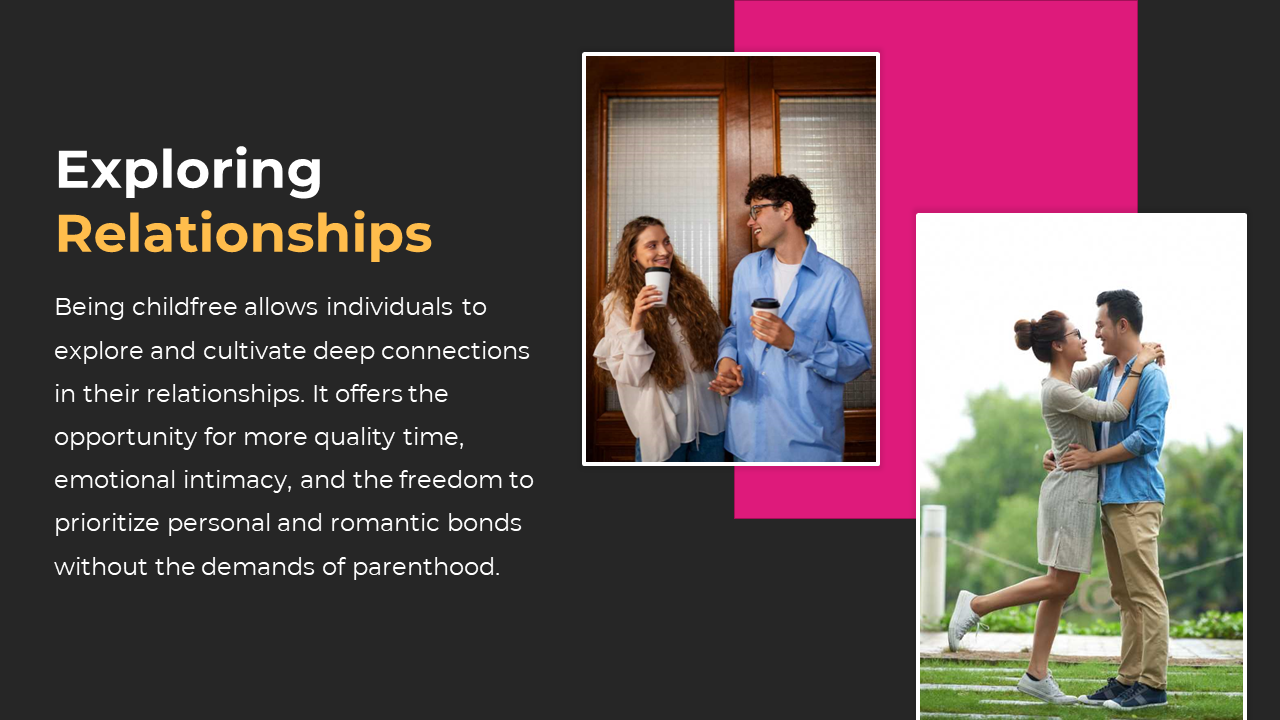 Exploring Relationships

Being childfree allows individuals to explore and cultivate deep connections in their relationships. It offers the opportunity for more quality time, emotional intimacy, and the freedom to prioritize personal and romantic bonds without the demands of parenthood.